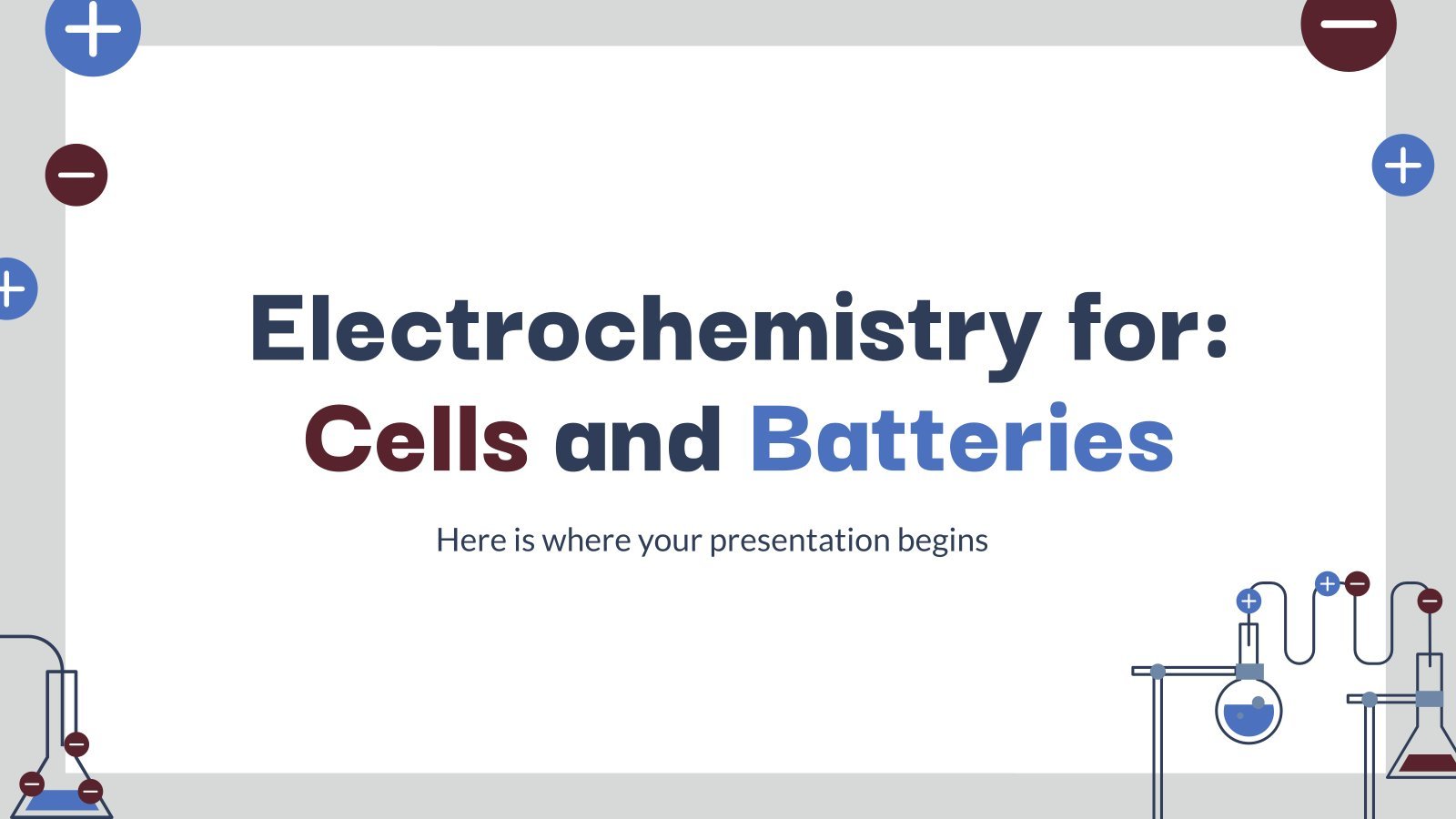 Electrochemistry for:
Cells and Batteries

Here is where your presentation begins